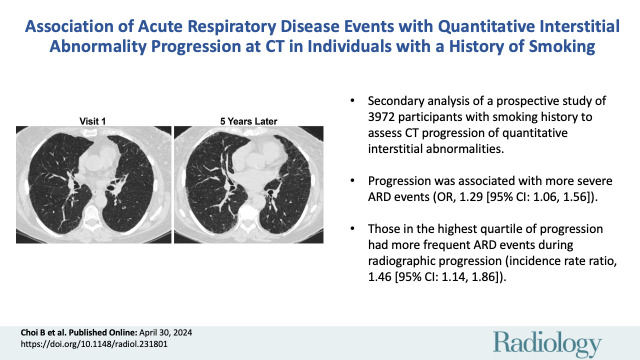 Association of Acute Respiratory Disease Events with Quantitative Interstitial Abnormality Progression at CT in Individuals with a History of Smoking

Visit 1

5 Years Later

• Secondary analysis of a prospective study of 3972 participants with smoking history to assess CT progression of quantitative interstitial abnormalities.

• Progression was associated with more severe ARD events (OR, 1.29 [95% CI: 1.06, 1.56]).

• Those in the highest quartile of progression had more frequent ARD events during radiographic progression (incidence rate ratio, 1.46 [95% CI: 1.14, 1.86]).

Choi B et al. Published Online: April 30, 2024
https://doi.org/10.1148/radiol.231801

Radiology